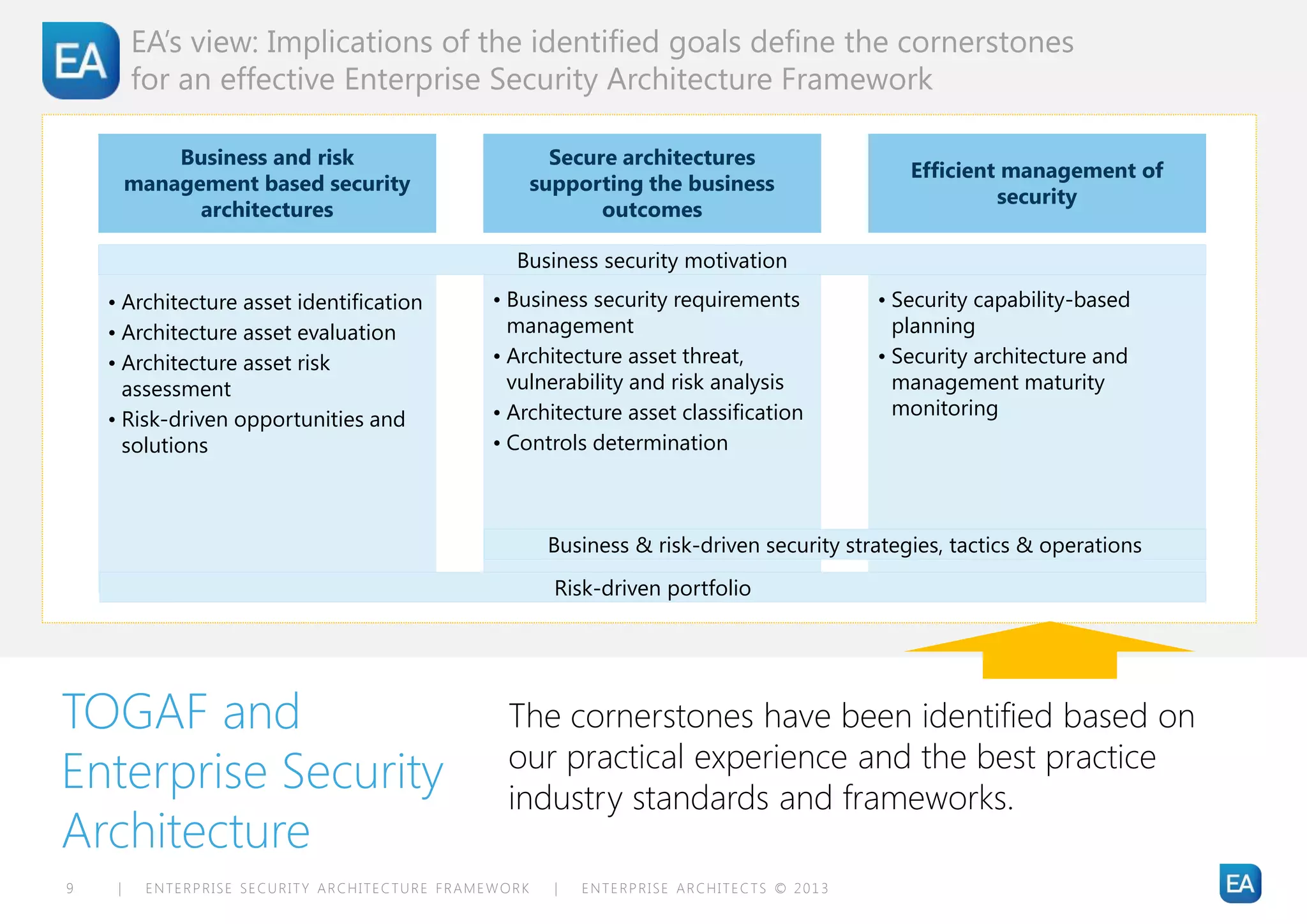 EA

EA's view: Implications of the identified goals define the cornerstones for an effective Enterprise Security Architecture Framework

Business and risk management based security architectures

Secure architectures supporting the business outcomes

Efficient management of security

Business security motivation

• Architecture asset identification
• Architecture asset evaluation
• Architecture asset risk assessment
• Risk-driven opportunities and solutions

• Business security requirements management
• Architecture asset threat, vulnerability and risk analysis
• Architecture asset classification
• Controls determination

• Security capability-based planning
• Security architecture and management maturity monitoring

Business & risk-driven security strategies, tactics & operations

Risk-driven portfolio

TOGAF and Enterprise Security Architecture

The cornerstones have been identified based on our practical experience and the best practice industry standards and frameworks.

9 | ENTERPRISE SECURITY ARCHITECTURE FRAMEWORK | ENTERPRISE ARCHITECTS © 2013

EA